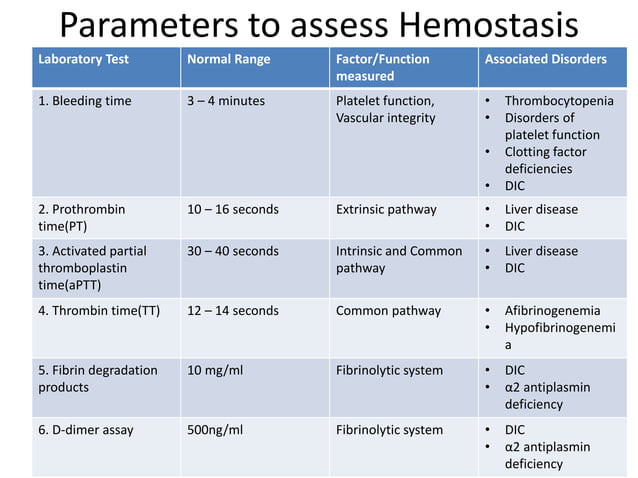 Parameters to assess Hemostasis

| Laboratory Test | Normal Range | Factor/Function measured | Associated Disorders |
|---|---|---|---|
| 1. Bleeding time | 3 – 4 minutes | Platelet function, Vascular integrity | • Thrombocytopenia • Disorders of platelet function • Clotting factor deficiencies • DIC |
| 2. Prothrombin time(PT) | 10 – 16 seconds | Extrinsic pathway | • Liver disease • DIC |
| 3. Activated partial thromboplastin time(aPTT) | 30 – 40 seconds | Intrinsic and Common pathway | • Liver disease • DIC |
| 4. Thrombin time(TT) | 12 – 14 seconds | Common pathway | • Afibrinogenemia • Hypofibrinogenemia |
| 5. Fibrin degradation products | 10 mg/ml | Fibrinolytic system | • DIC • α2 antiplasmin deficiency |
| 6. D-dimer assay | 500ng/ml | Fibrinolytic system | • DIC • α2 antiplasmin deficiency |